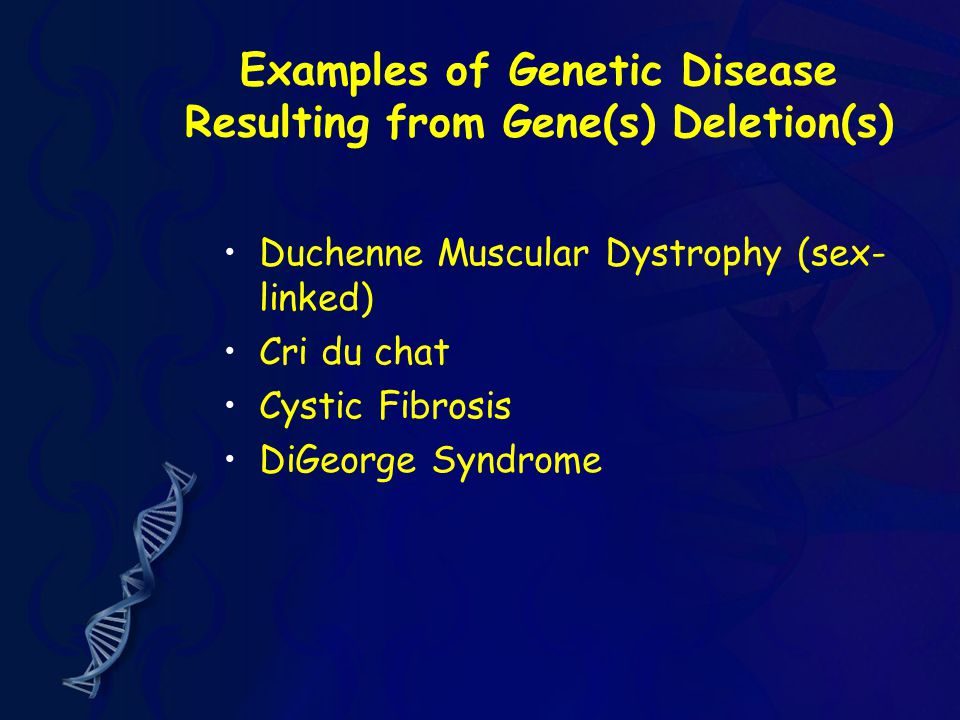 Examples of Genetic Disease Resulting from Gene(s) Deletion(s)

• Duchenne Muscular Dystrophy (sex-linked)
• Cri du chat
• Cystic Fibrosis
• DiGeorge Syndrome